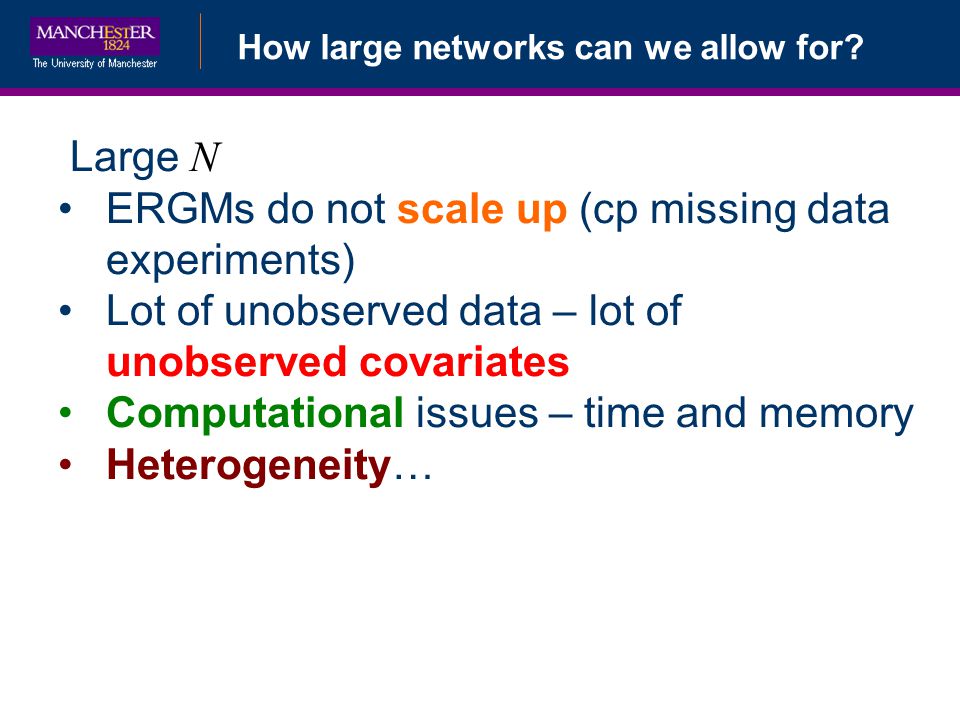 MANCHESTER
1824
The University of Manchester

How large networks can we allow for?

Large $N$

• ERGMs do not scale up (cp missing data experiments)
• Lot of unobserved data – lot of unobserved covariates
• Computational issues – time and memory
• Heterogeneity…